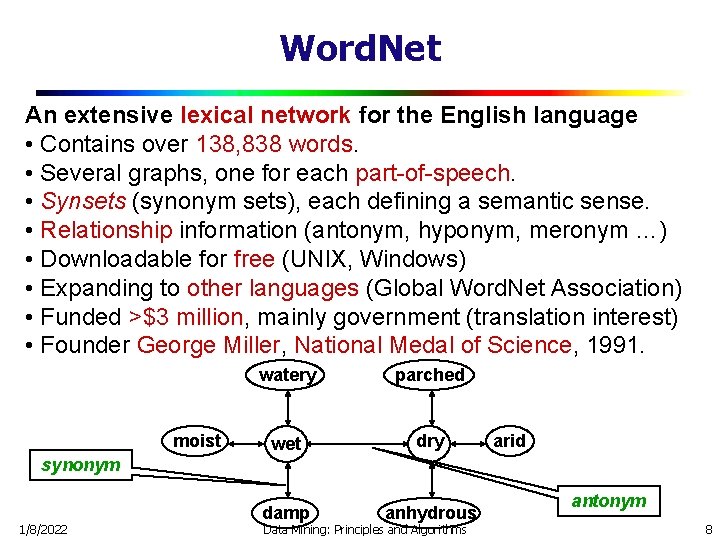 WordNet

An extensive lexical network for the English language
• Contains over 138,838 words.
• Several graphs, one for each part-of-speech.
• Synsets (synonym sets), each defining a semantic sense.
• Relationship information (antonym, hyponym, meronym …)
• Downloadable for free (UNIX, Windows)
• Expanding to other languages (Global WordNet Association)
• Funded >$3 million, mainly government (translation interest)
• Founder George Miller, National Medal of Science, 1991.

watery
parched
moist
wet
dry
arid
synonym
damp
anhydrous
antonym

1/8/2022
Data Mining: Principles and Algorithms
8